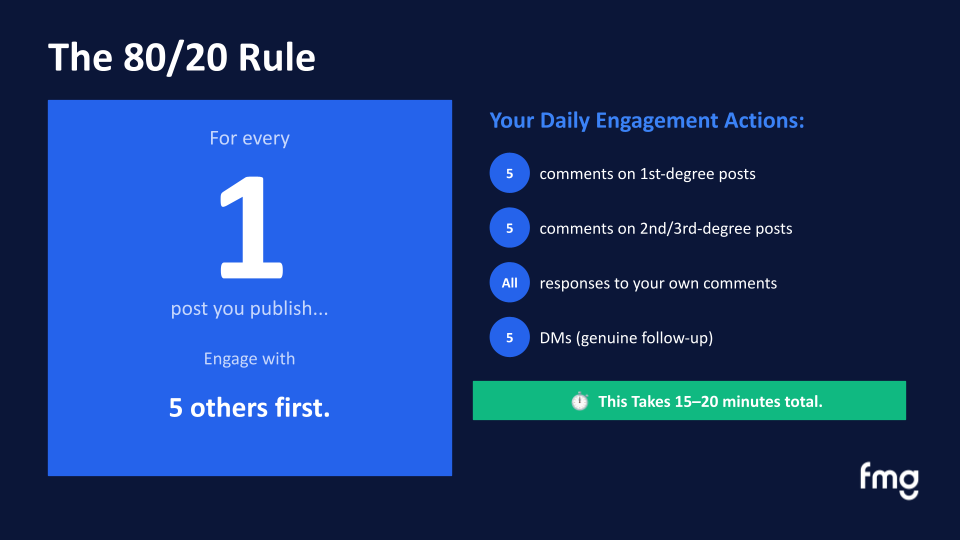 The 80/20 Rule

For every

1

post you publish...

Engage with

5 others first.

Your Daily Engagement Actions:

5 comments on 1st-degree posts

5 comments on 2nd/3rd-degree posts

All responses to your own comments

5 DMs (genuine follow-up)

⏱️ This Takes 15–20 minutes total.

fmg